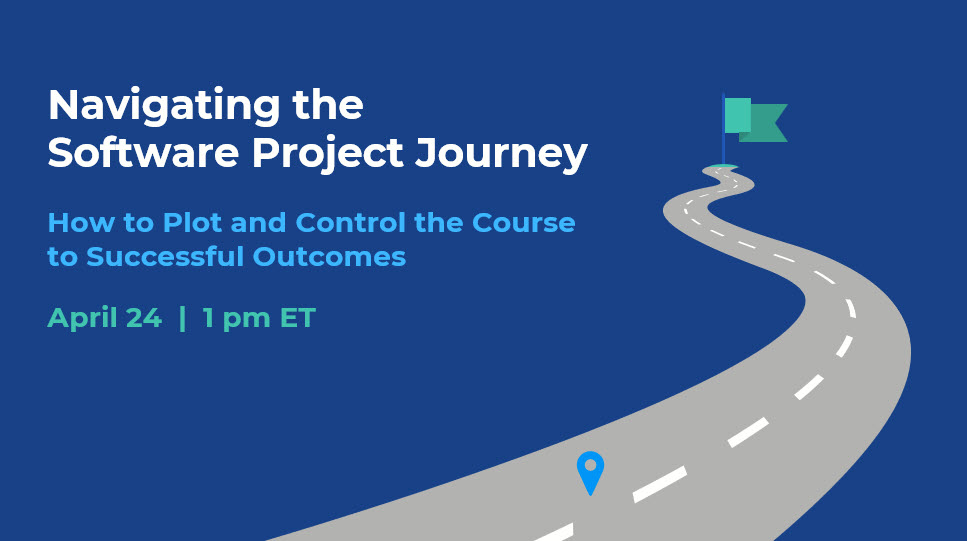 Navigating the Software Project Journey

How to Plot and Control the Course to Successful Outcomes

April 24 | 1 pm ET